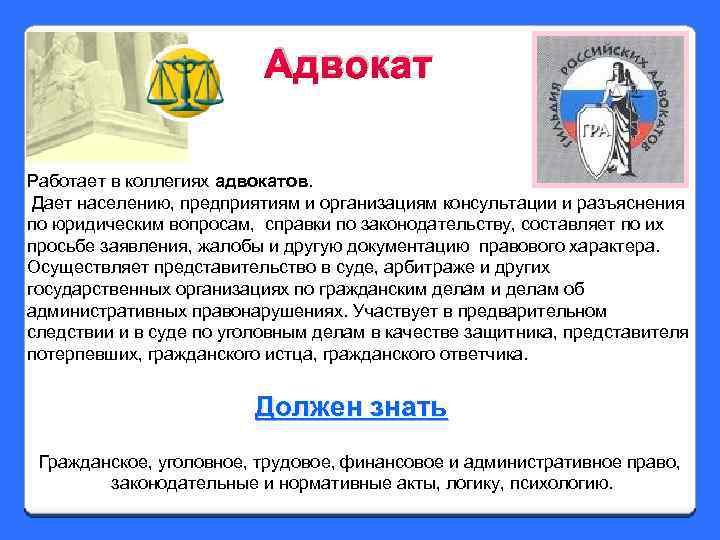 Адвокат

ГИЛЬДИЯ РОССИЙСКИХ АДВОКАТОВ
ГРА

Работает в коллегиях адвокатов.
Дает населению, предприятиям и организациям консультации и разъяснения по юридическим вопросам, справки по законодательству, составляет по их просьбе заявления, жалобы и другую документацию правового характера. Осуществляет представительство в суде, арбитраже и других государственных организациях по гражданским делам и делам об административных правонарушениях. Участвует в предварительном следствии и в суде по уголовным делам в качестве защитника, представителя потерпевших, гражданского истца, гражданского ответчика.

Должен знать

Гражданское, уголовное, трудовое, финансовое и административное право, законодательные и нормативные акты, логику, психологию.